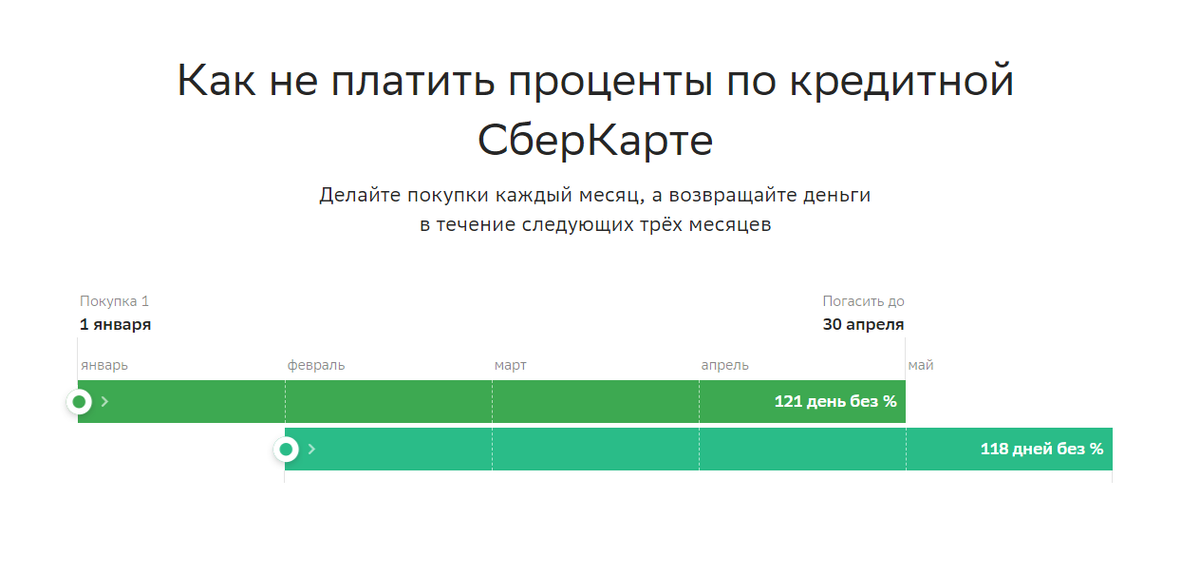 Как не платить проценты по кредитной СберКарте

Делайте покупки каждый месяц, а возвращайте деньги в течение следующих трёх месяцев

Покупка 1
1 января

Погасить до
30 апреля

январь
февраль
март
апрель
май

121 день без %

118 дней без %